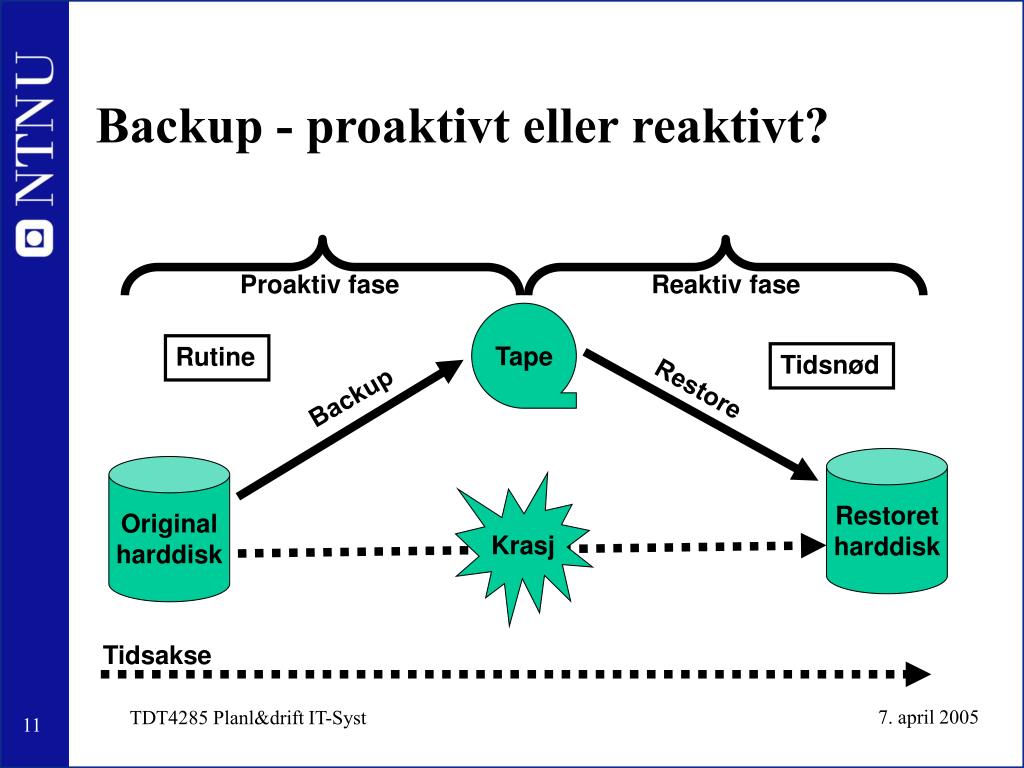 NTNU

Backup - proaktivt eller reaktivt?

Proaktiv fase

Reaktiv fase

Rutine

Tape

Tidsnød

Backup

Restore

Original harddisk

Krasj

Restoret harddisk

Tidsakse

11

TDT4285 Planl&drift IT-Syst

7. april 2005